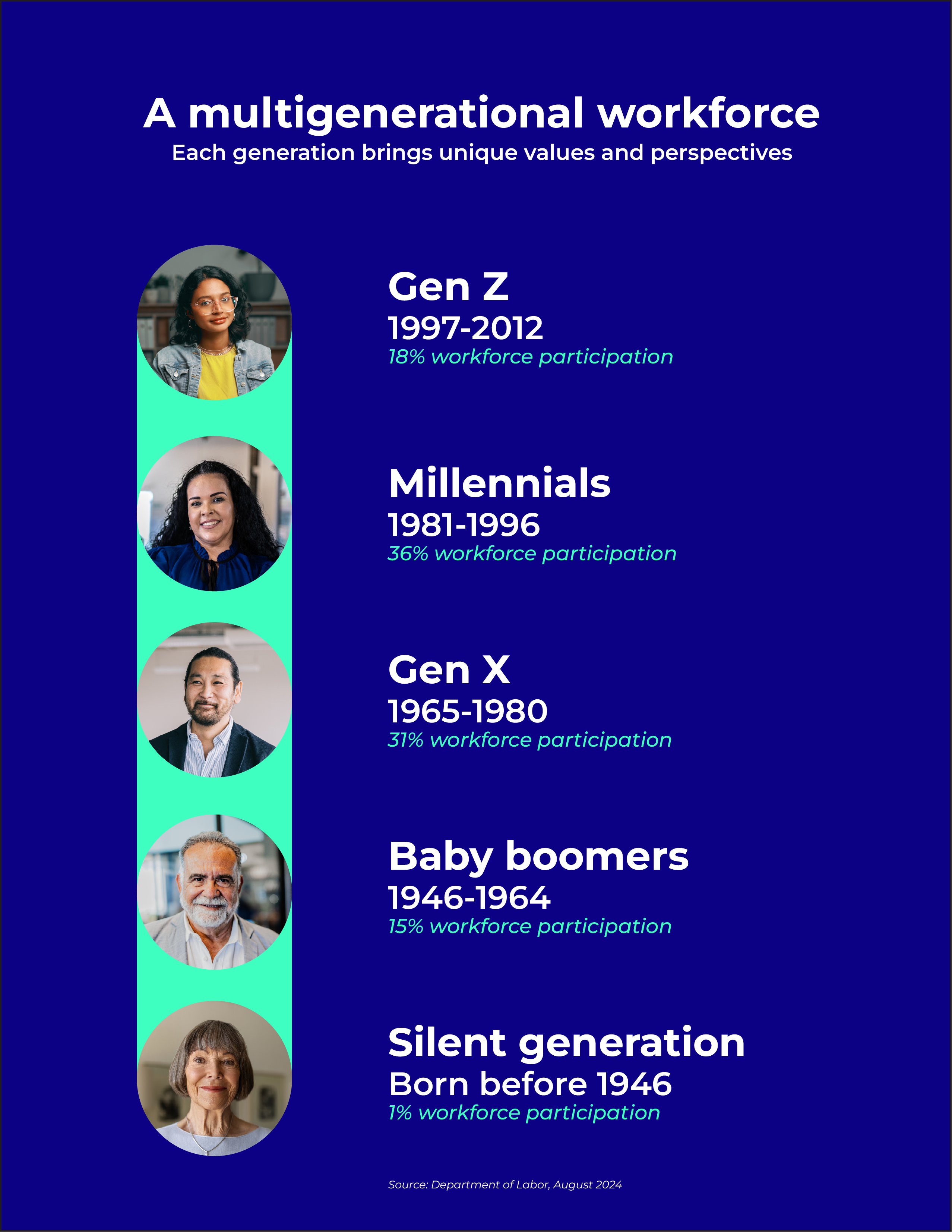 A multigenerational workforce
Each generation brings unique values and perspectives

Gen Z
1997-2012
18% workforce participation

Millennials
1981-1996
36% workforce participation

Gen X
1965-1980
31% workforce participation

Baby boomers
1946-1964
15% workforce participation

Silent generation
Born before 1946
1% workforce participation

Source: Department of Labor, August 2024